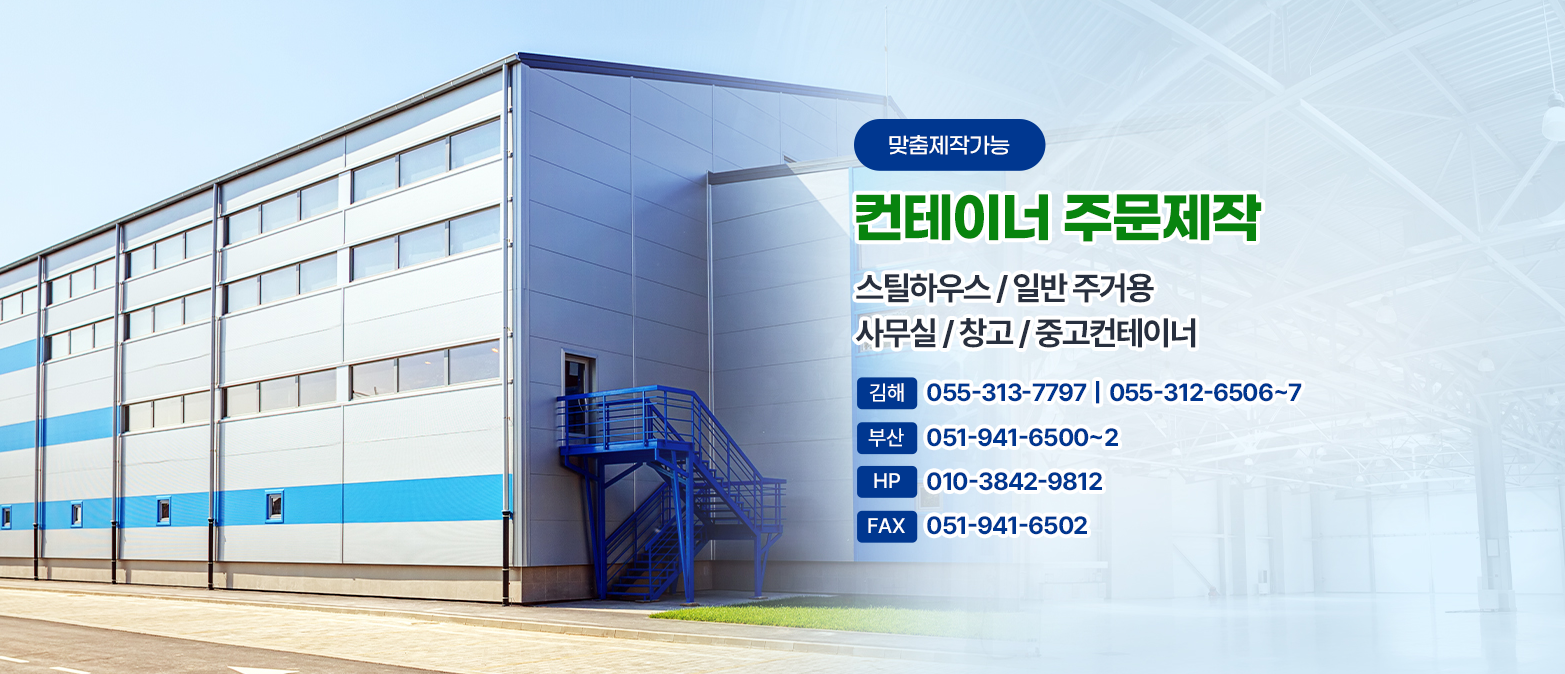 맞춤제작가능

컨테이너 주문제작

스틸하우스 / 일반 주거용
사무실 / 창고 / 중고컨테이너

김해 055-313-7797 | 055-312-6506~7

부산 051-941-6500~2

HP 010-3842-9812

FAX 051-941-6502